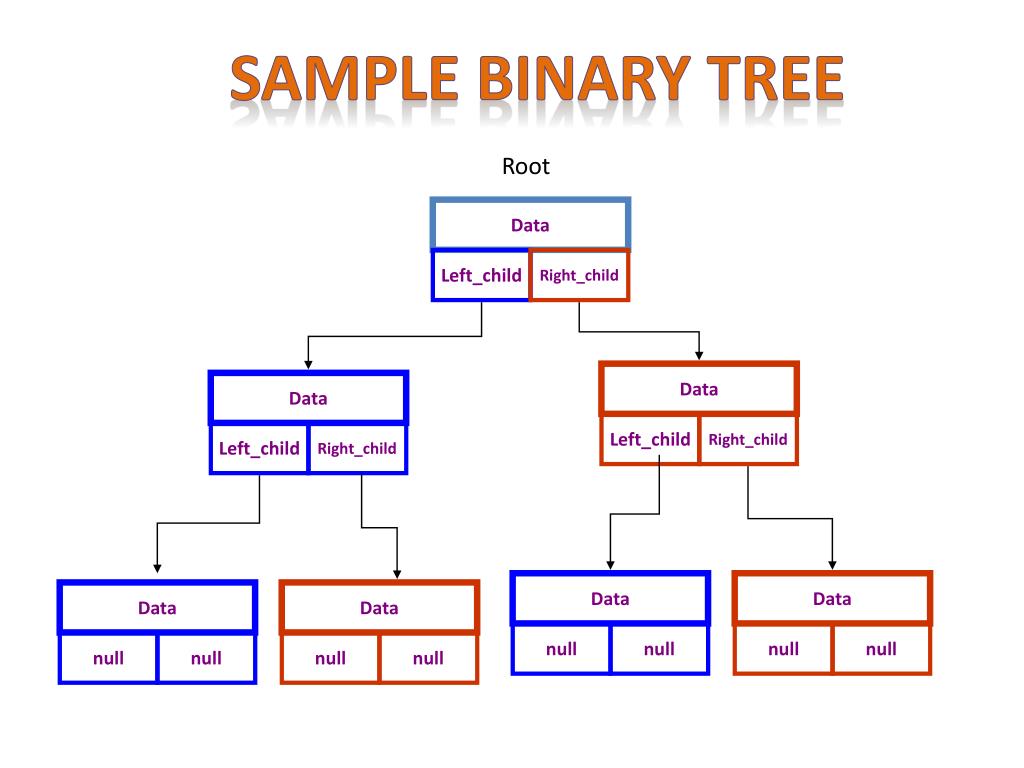 SAMPLE BINARY TREE

Root

Data
Left_child Right_child

Data
Left_child Right_child

Data
Left_child Right_child

Data
null null

Data
null null

Data
null null

Data
null null